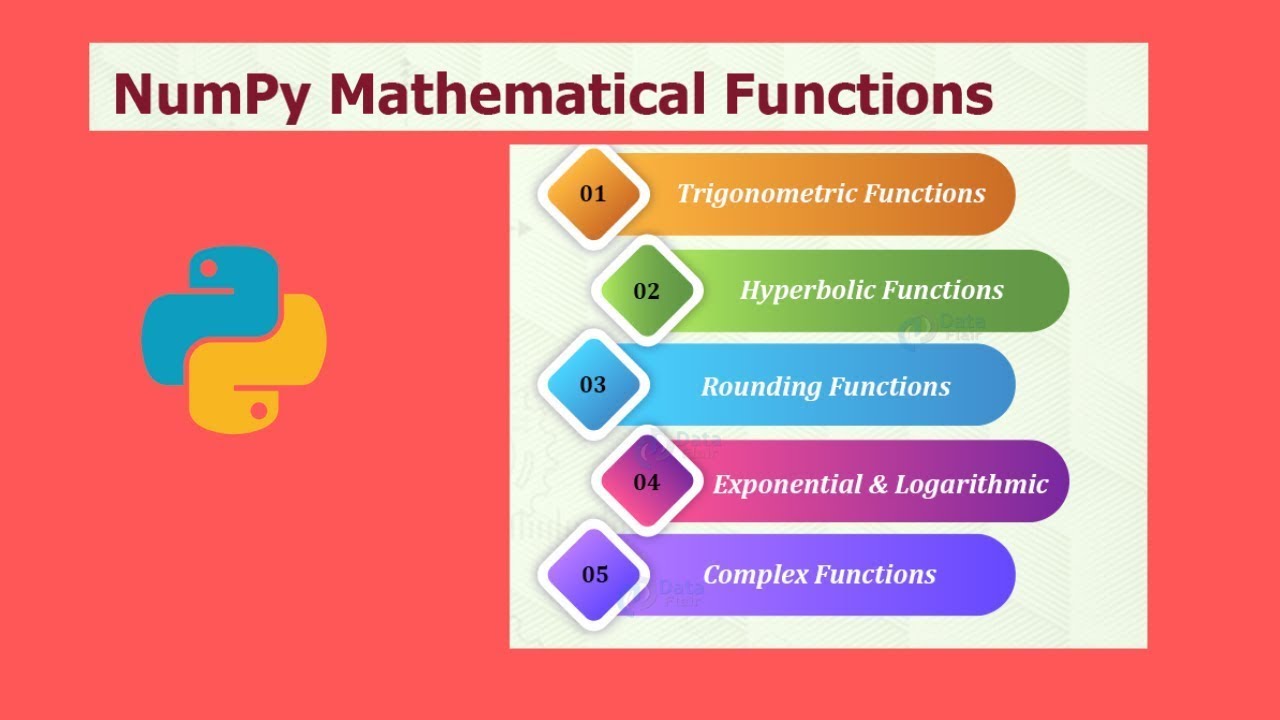 NumPy Mathematical Functions

01 Trigonometric Functions

02 Hyperbolic Functions

03 Rounding Functions

04 Exponential & Logarithmic

05 Complex Functions

Data Flair